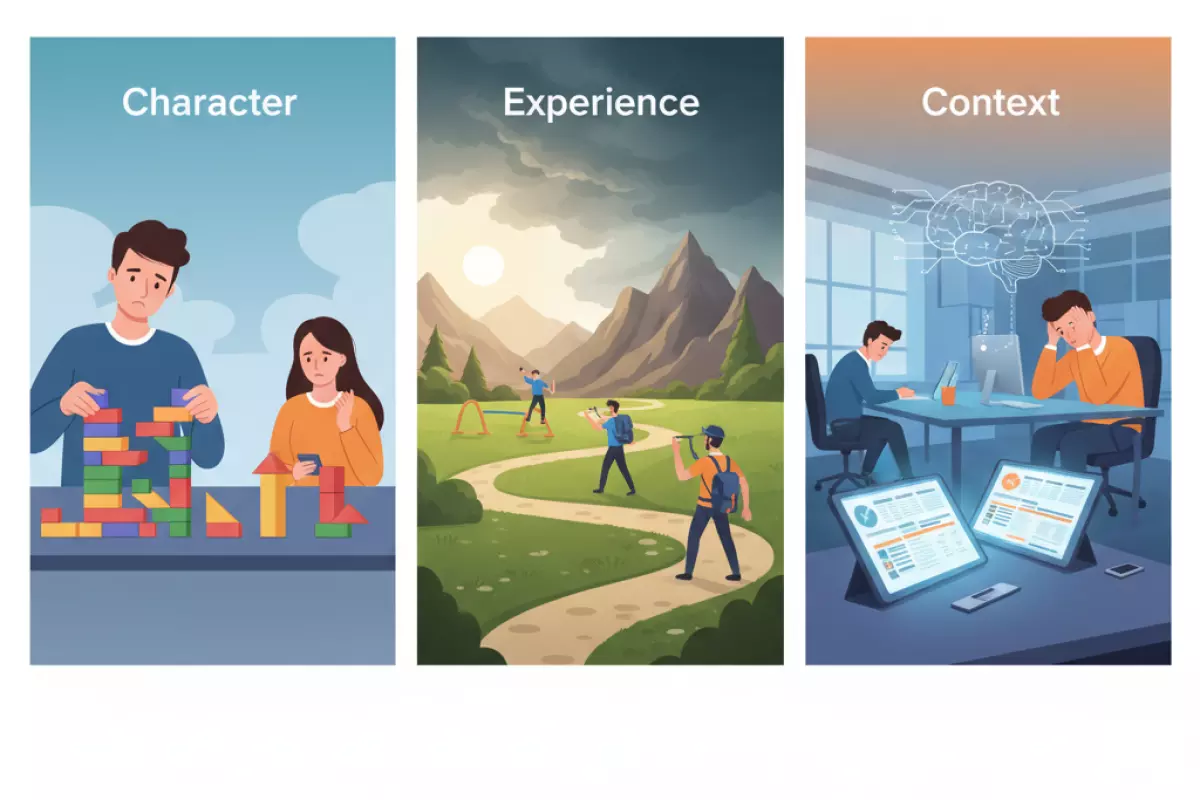 Character

Experience

Context